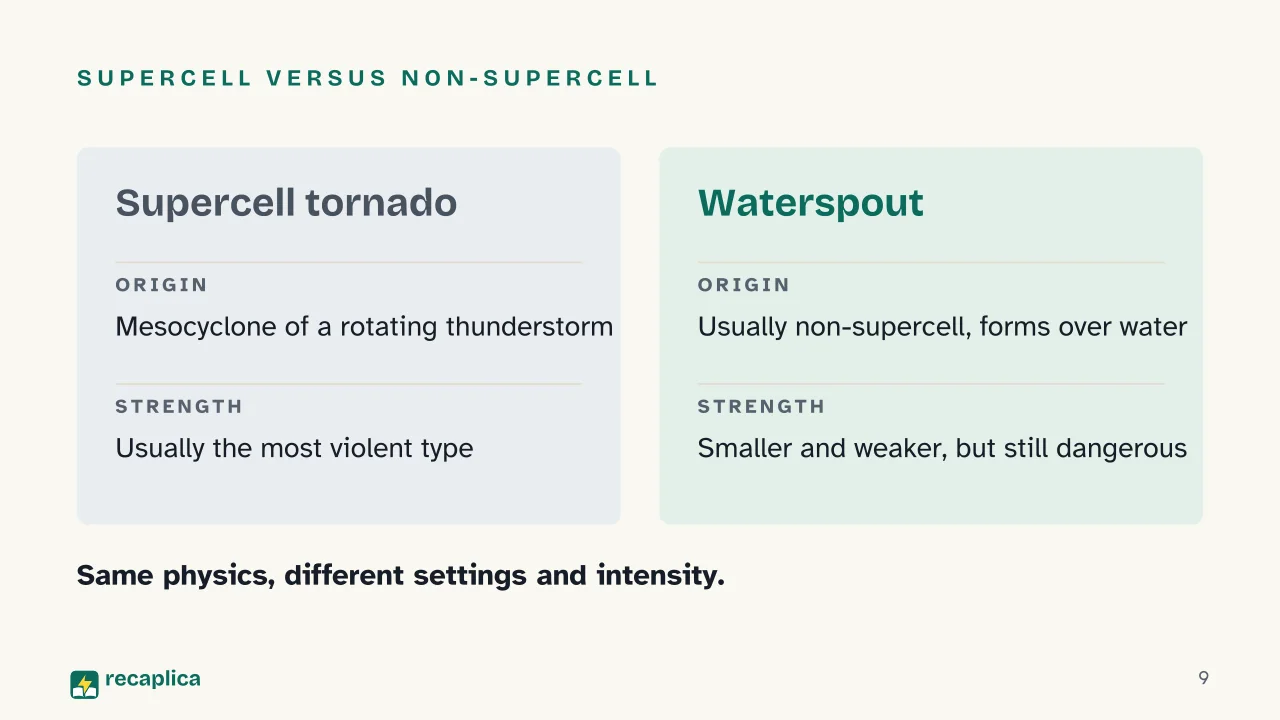 SUPERCELL VERSUS NON-SUPERCELL

Supercell tornado

ORIGIN

Mesocyclone of a rotating thunderstorm

STRENGTH

Usually the most violent type

Waterspout

ORIGIN

Usually non-supercell, forms over water

STRENGTH

Smaller and weaker, but still dangerous

Same physics, different settings and intensity.

recaplica

9